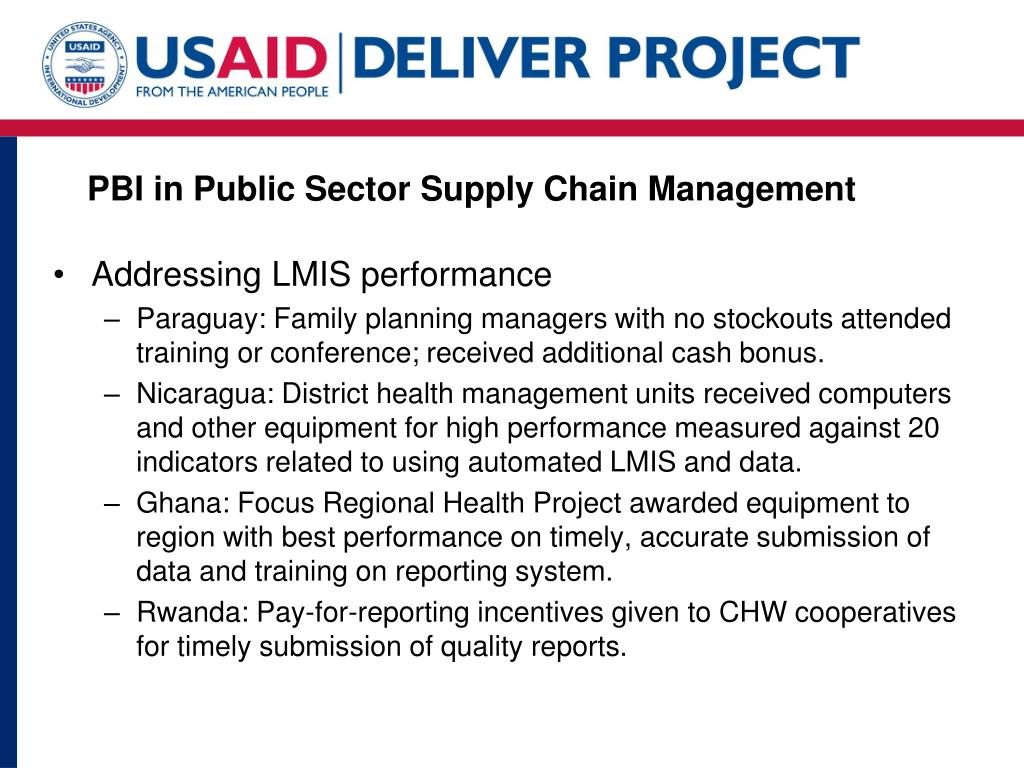 UNITED STATES AGENCY INTERNATIONAL DEVELOPMENT USAID

USAID | DELIVER PROJECT
FROM THE AMERICAN PEOPLE

PBI in Public Sector Supply Chain Management

• Addressing LMIS performance
– Paraguay: Family planning managers with no stockouts attended training or conference; received additional cash bonus.
– Nicaragua: District health management units received computers and other equipment for high performance measured against 20 indicators related to using automated LMIS and data.
– Ghana: Focus Regional Health Project awarded equipment to region with best performance on timely, accurate submission of data and training on reporting system.
– Rwanda: Pay-for-reporting incentives given to CHW cooperatives for timely submission of quality reports.